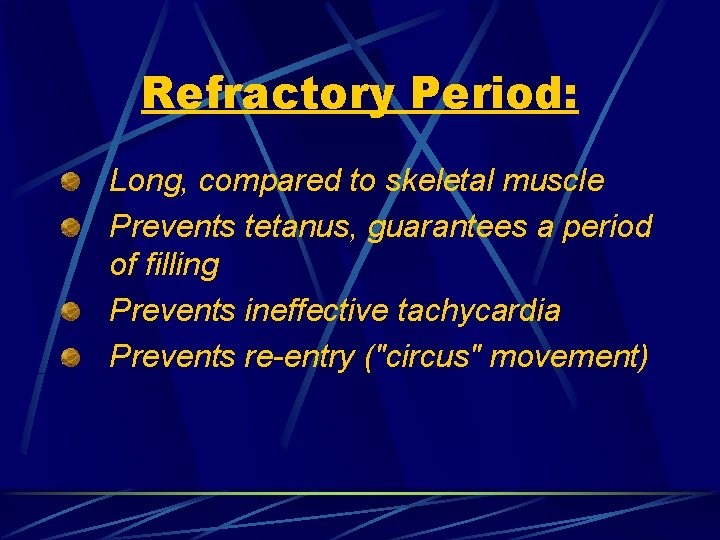 Refractory Period:

Long, compared to skeletal muscle

Prevents tetanus, guarantees a period of filling

Prevents ineffective tachycardia

Prevents re-entry ("circus" movement)